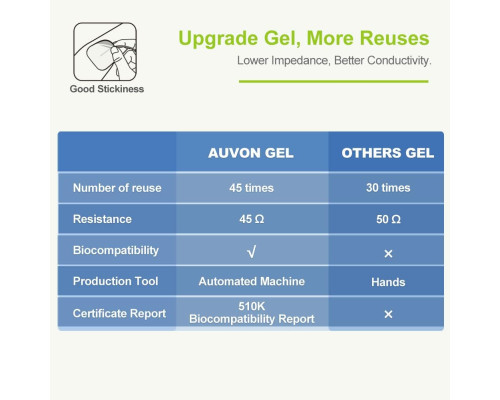 Good Stickiness

Upgrade Gel, More Reuses

Lower Impedance, Better Conductivity.

| | AUVON GEL | OTHERS GEL |
|---|---|---|
| Number of reuse | 45 times | 30 times |
| Resistance | 45 Ω | 50 Ω |
| Biocompatibility | √ | × |
| Production Tool | Automated Machine | Hands |
| Certificate Report | 510K Biocompatibility Report | × |